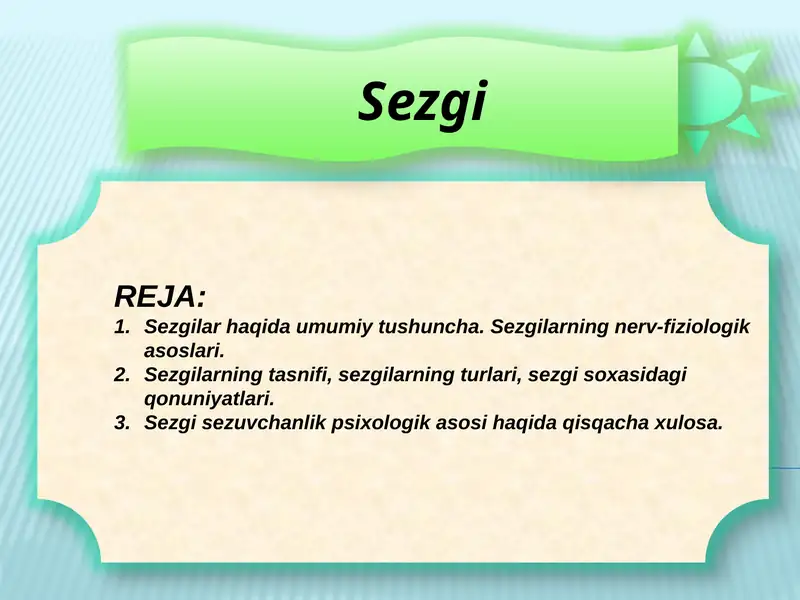 Sezgi

REJA:
1. Sezgilar haqida umumiy tushuncha. Sezgilarning nerv-fiziologik asoslari.
2. Sezgilarning tasnifi, sezgilarning turlari, sezgi soxasidagi qonuniyatlari.
3. Sezgi sezuvchanlik psixologik asosi haqida qisqacha xulosa.